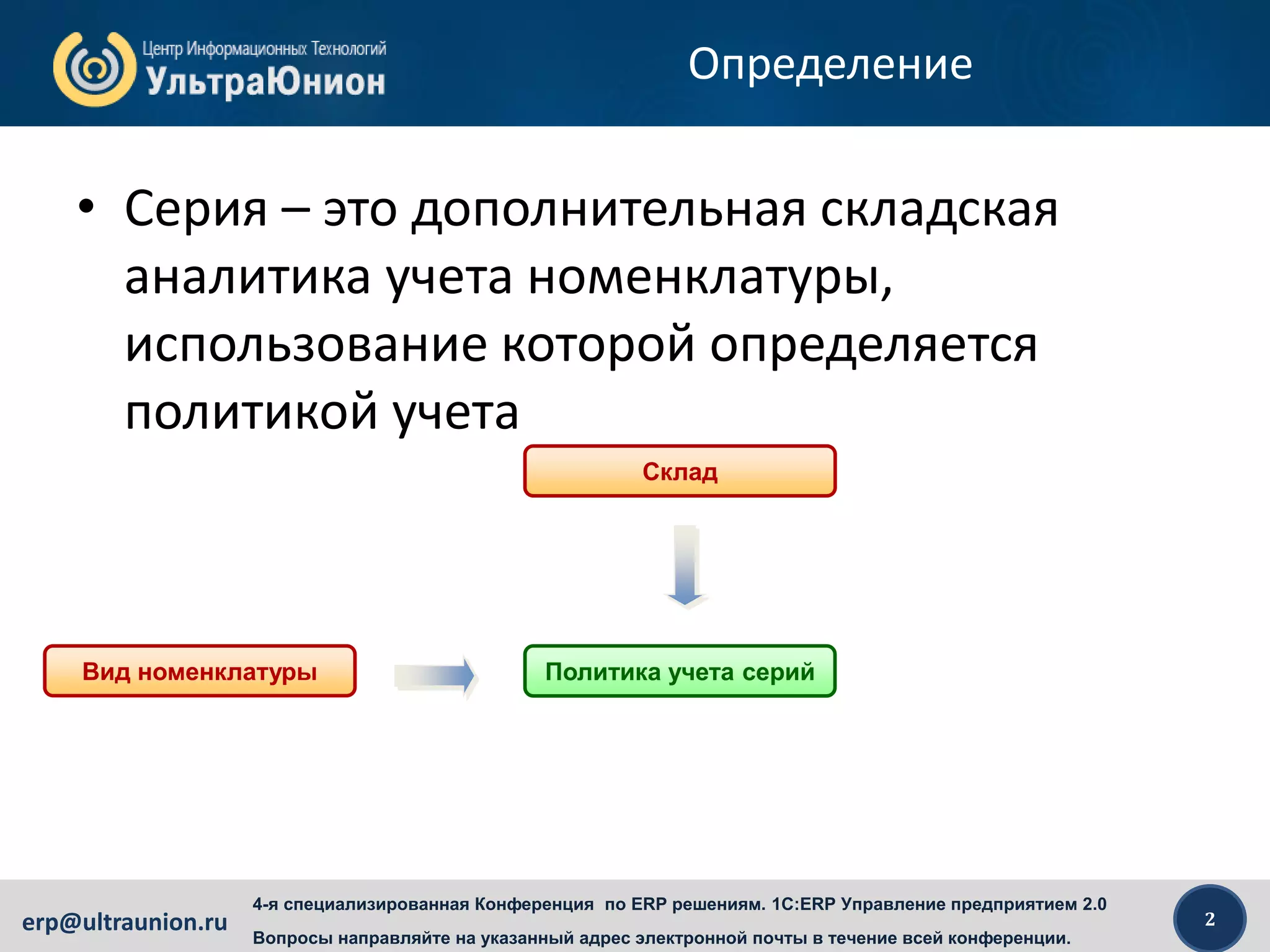 Центр Информационных Технологий
УльтраЮнион

Определение

• Серия – это дополнительная складская аналитика учета номенклатуры, использование которой определяется политикой учета

Склад

Вид номенклатуры

Политика учета серий

erp@ultraunion.ru

4-я специализированная Конференция по ERP решениям. 1С:ERP Управление предприятием 2.0

Вопросы направляйте на указанный адрес электронной почты в течение всей конференции.

2